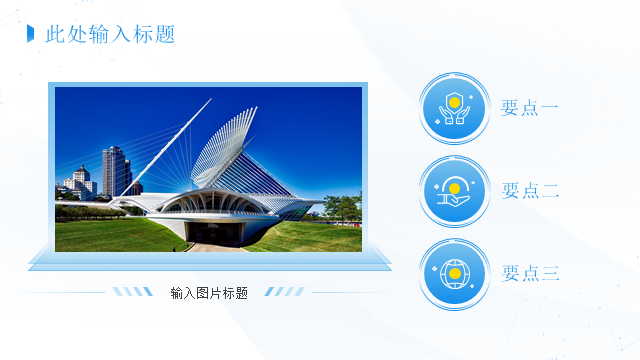 此处输入标题

输入图片标题

要点一

要点二

要点三